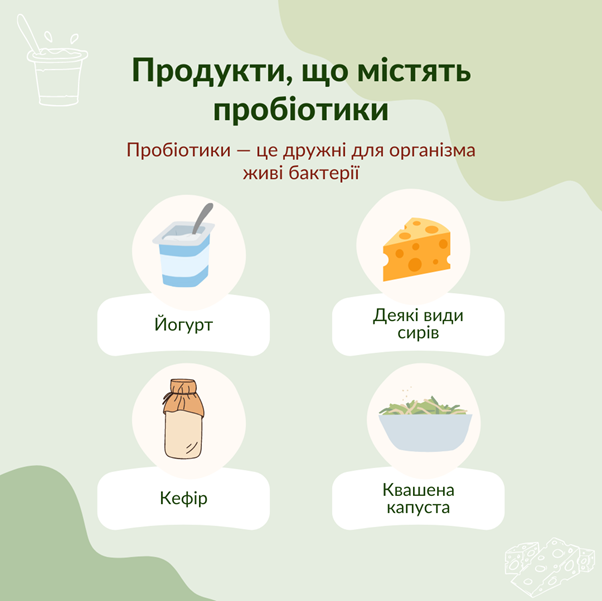 Продукти, що містять пробіотики

Пробіотики — це дружні для організма живі бактерії

Йогурт

Деякі види сирів

Кефір

Квашена капуста